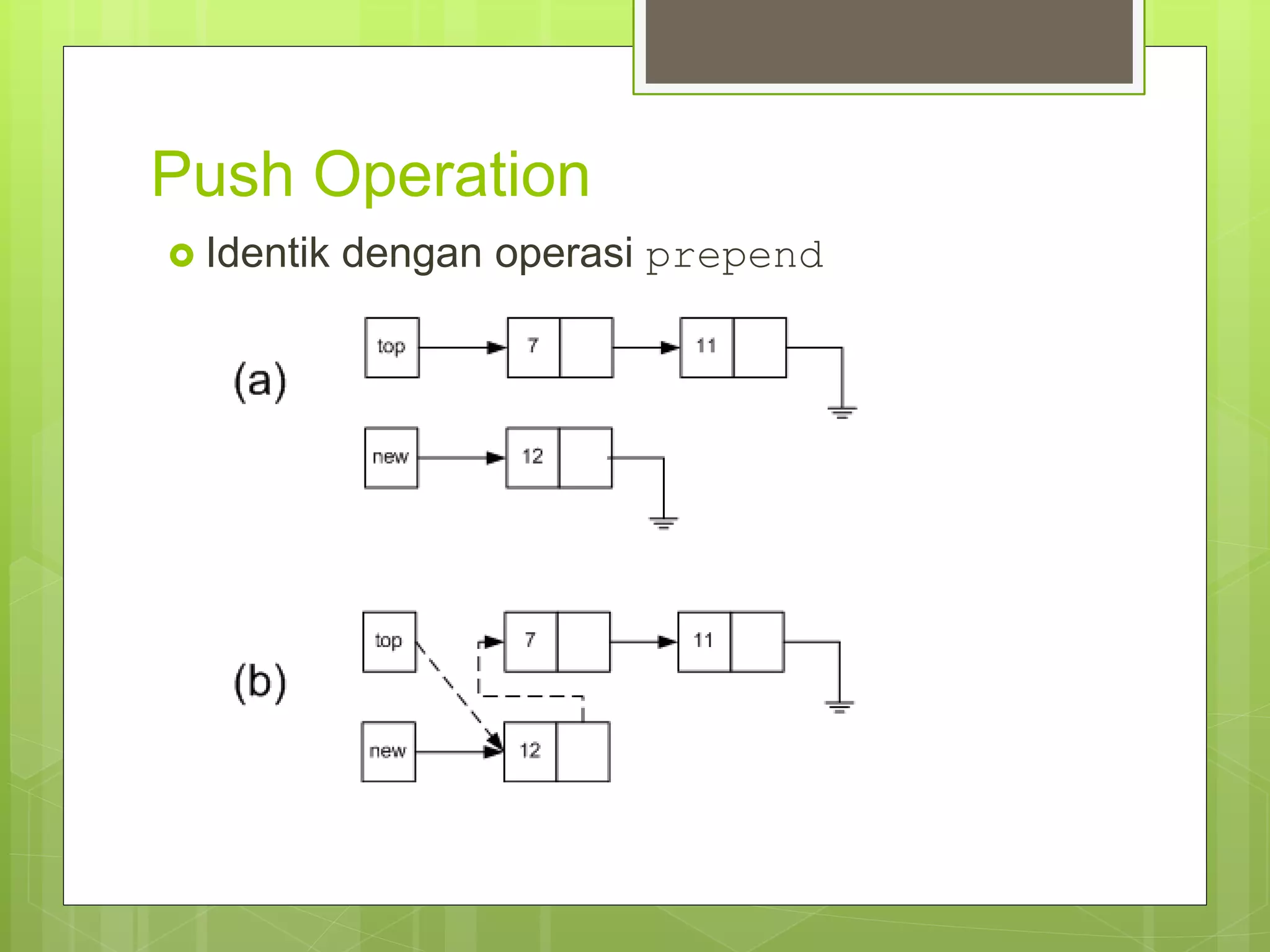 Push Operation

Identik dengan operasi prepend

(a)

top

7

11

new

12

(b)

top

7

11

new

12